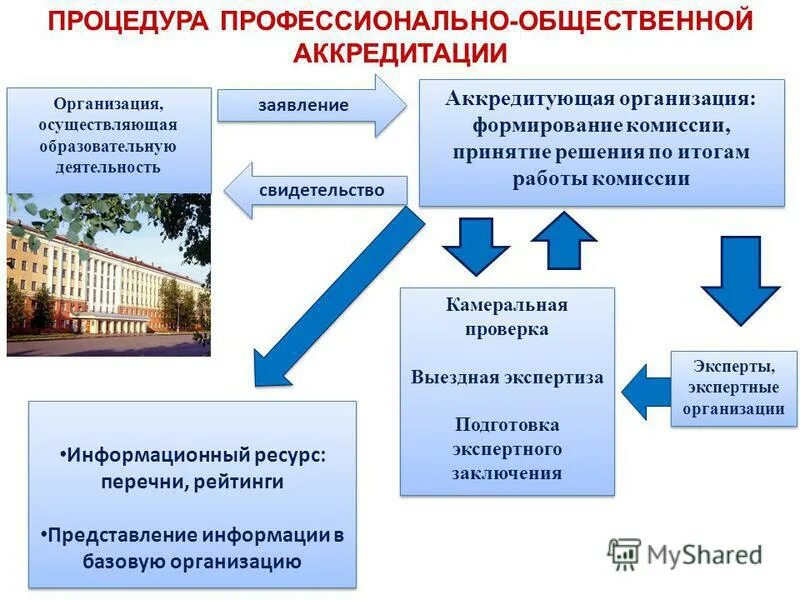 ПРОЦЕДУРА ПРОФЕССИОНАЛЬНО-ОБЩЕСТВЕННОЙ АККРЕДИТАЦИИ

Организация, осуществляющая образовательную деятельность

заявление

свидетельство

Аккредитующая организация: формирование комиссии, принятие решения по итогам работы комиссии

Камеральная проверка

Выездная экспертиза

Подготовка экспертного заключения

Эксперты, экспертные организации

•Информационный ресурс: перечни, рейтинги

•Представление информации в базовую организацию

MyShared